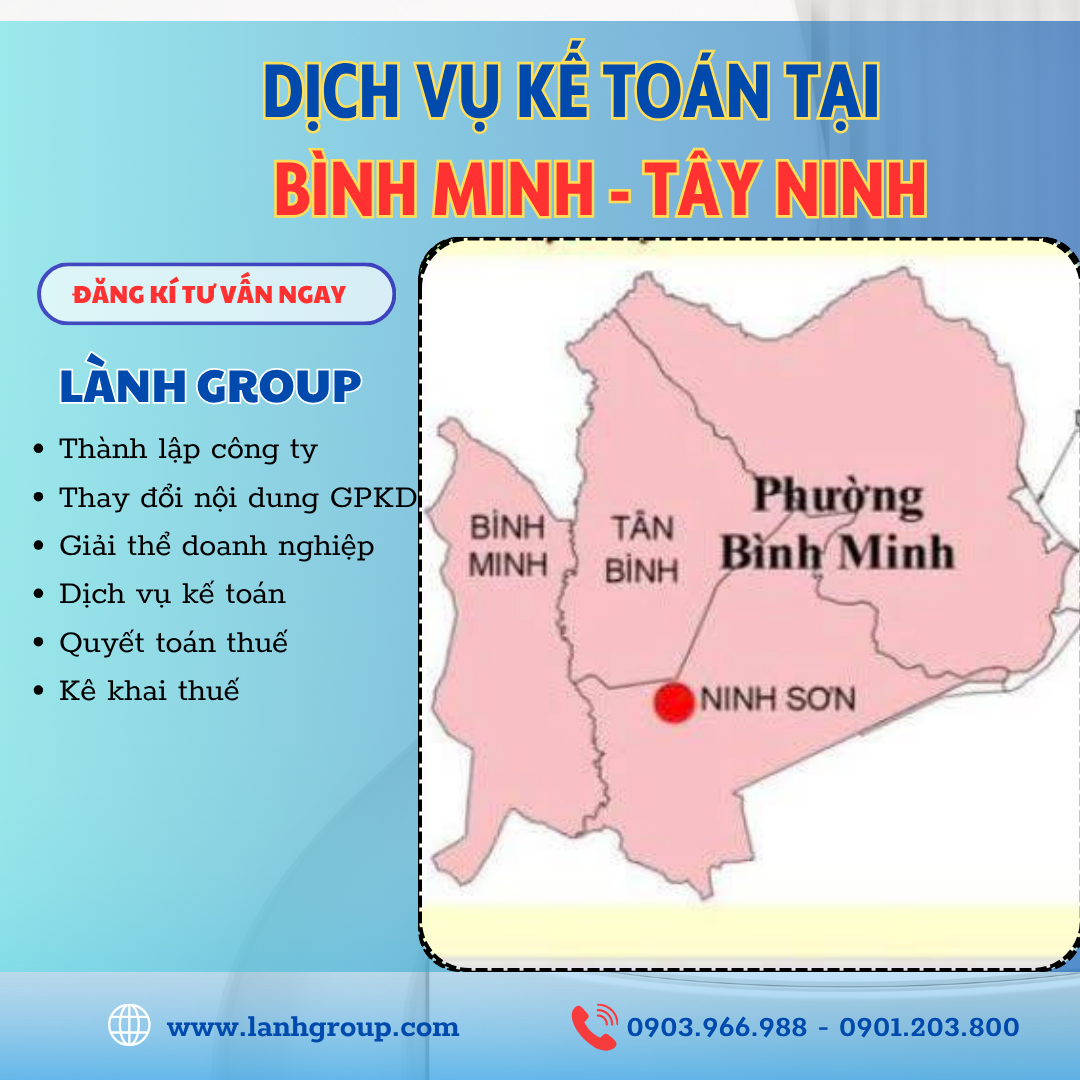 DỊCH VỤ KẾ TOÁN TẠI
BÌNH MINH - TÂY NINH

ĐĂNG KÍ TƯ VẤN NGAY

LÀNH GROUP

• Thành lập công ty
• Thay đổi nội dung GPKD
• Giải thể doanh nghiệp
• Dịch vụ kế toán
• Quyết toán thuế
• Kê khai thuế

BÌNH MINH

TÂN BÌNH

Phường Bình Minh

NINH SƠN

www.lanhgroup.com

0903.966.988 - 0901.203.800